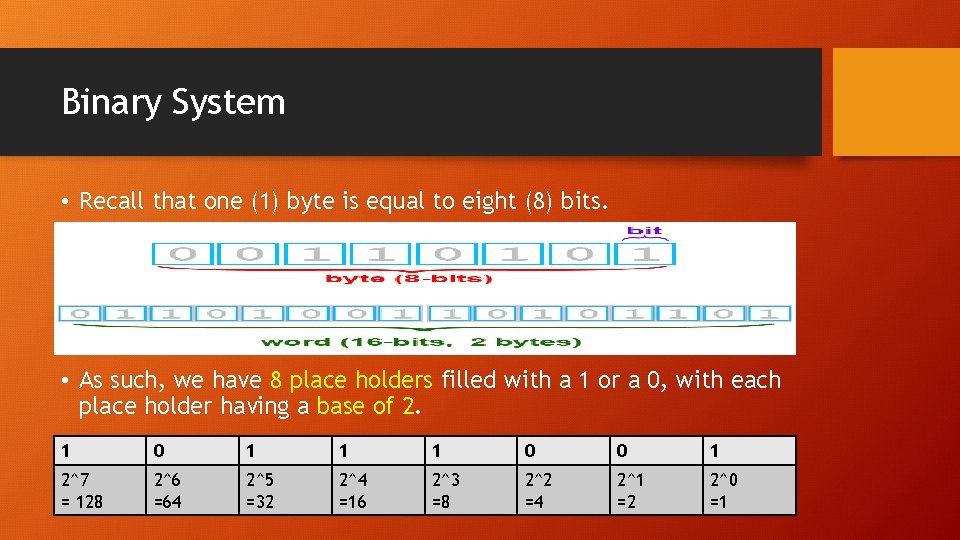 Binary System

• Recall that one (1) byte is equal to eight (8) bits.

bit

0 0 1 1 0 1 0 1

byte (8-bits)

0 1 1 0 1 0 0 1 1 0 1 0 1 1 0 1

word (16-bits, 2 bytes)

• As such, we have 8 place holders filled with a 1 or a 0, with each place holder having a base of 2.

| 1 | 0 | 1 | 1 | 1 | 0 | 0 | 1 |
|---|---|---|---|---|---|---|---|
| 2^7 = 128 | 2^6 =64 | 2^5 =32 | 2^4 =16 | 2^3 =8 | 2^2 =4 | 2^1 =2 | 2^0 =1 |